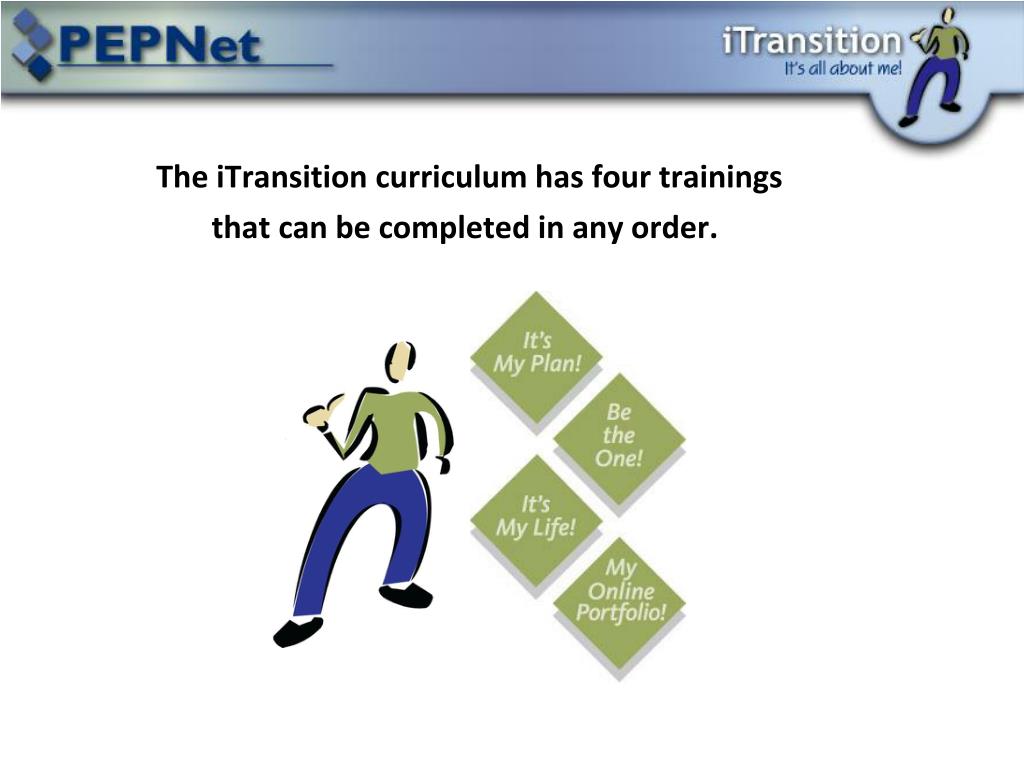 PEPNet

iTransition
It's all about me!

The iTransition curriculum has four trainings that can be completed in any order.

It's My Plan!

Be the One!

It's My Life!

My Online Portfolio!